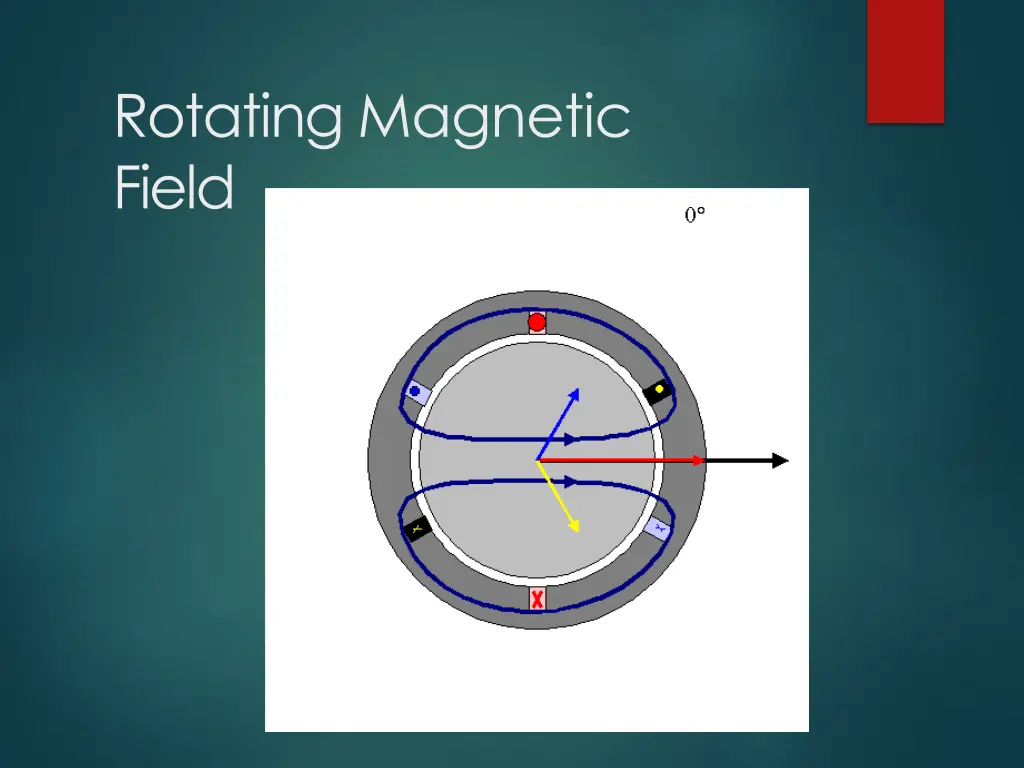 Rotating Magnetic Field

0°